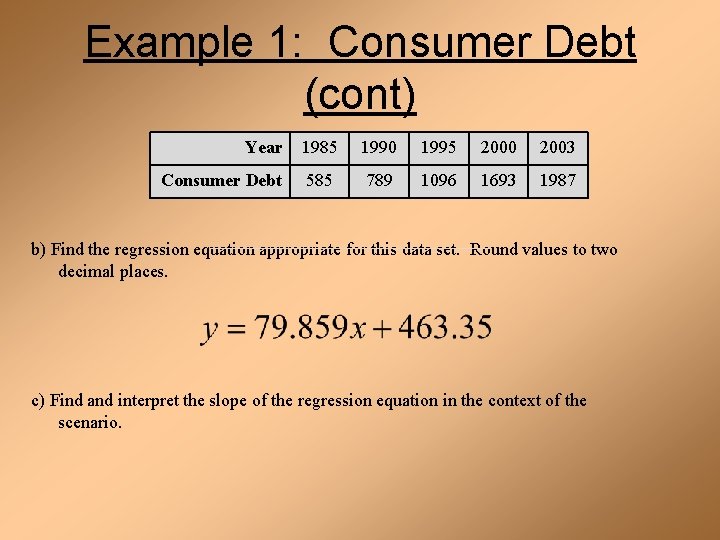 Example 1: Consumer Debt (cont)

| Year | 1985 | 1990 | 1995 | 2000 | 2003 |
|---|---|---|---|---|---|
| Consumer Debt | 585 | 789 | 1096 | 1693 | 1987 |

b) Find the regression equation appropriate for this data set. Round values to two decimal places.

$y = 79.859x + 463.35$

c) Find and interpret the slope of the regression equation in the context of the scenario.